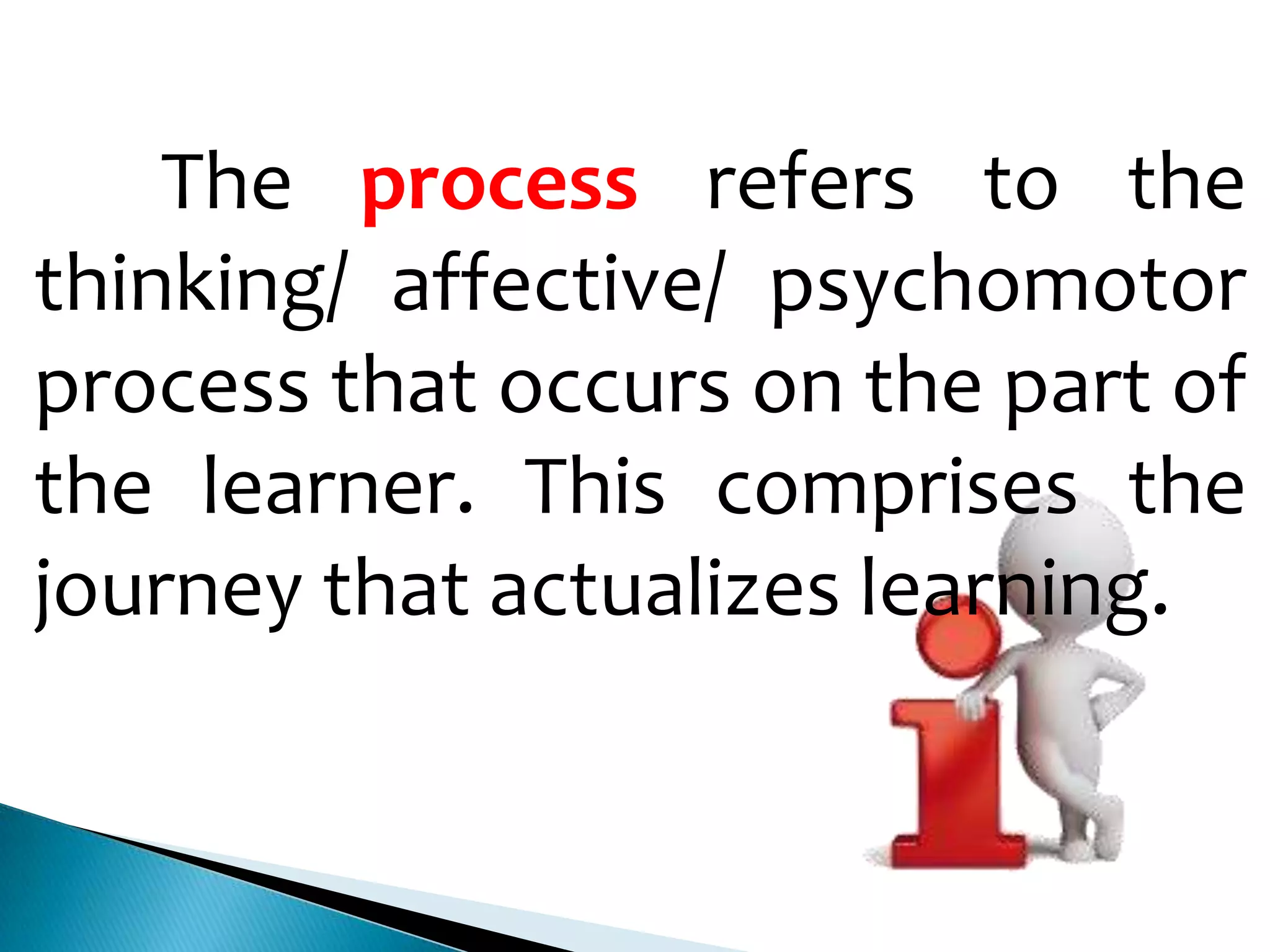 The process refers to the thinking/ affective/ psychomotor process that occurs on the part of the learner. This comprises the journey that actualizes learning.